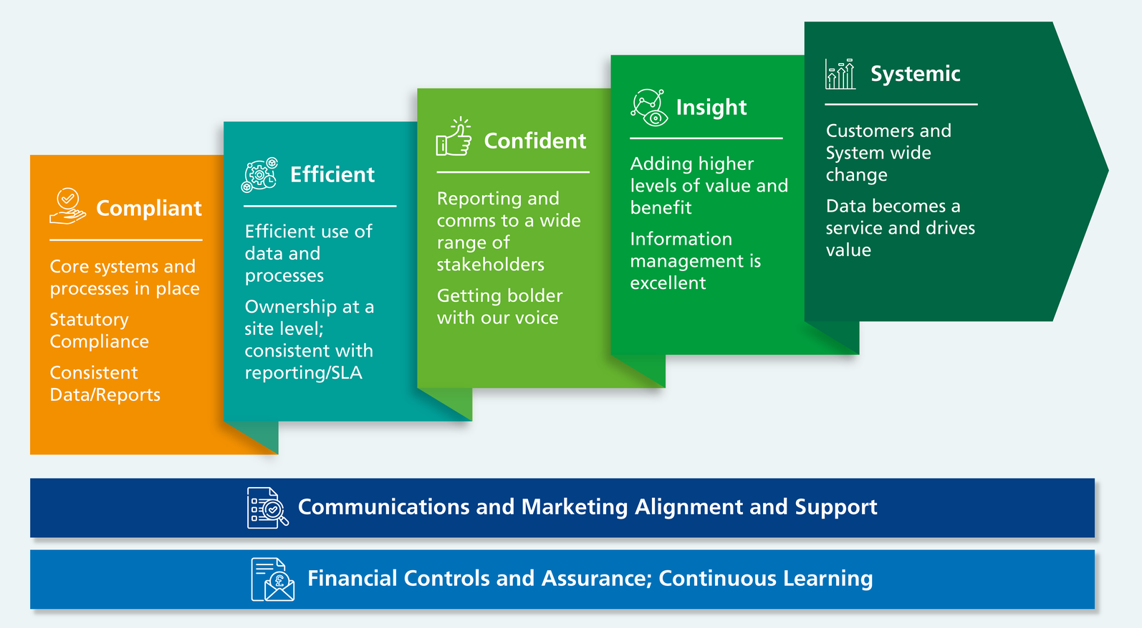 Compliant

Core systems and processes in place

Statutory Compliance

Consistent Data/Reports

Efficient

Efficient use of data and processes

Ownership at a site level; consistent with reporting/SLA

Confident

Reporting and comms to a wide range of stakeholders

Getting bolder with our voice

Insight

Adding higher levels of value and benefit

Information management is excellent

Systemic

Customers and System wide change

Data becomes a service and drives value

Communications and Marketing Alignment and Support

Financial Controls and Assurance; Continuous Learning